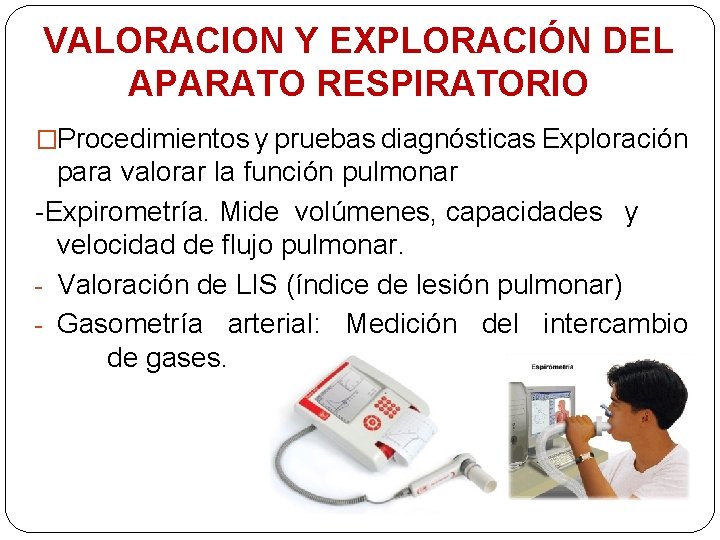 VALORACION Y EXPLORACIÓN DEL APARATO RESPIRATORIO

□Procedimientos y pruebas diagnósticas Exploración para valorar la función pulmonar

-Expirometría. Mide volúmenes, capacidades y velocidad de flujo pulmonar.

- Valoración de LIS (índice de lesión pulmonar)

- Gasometría arterial: Medición del intercambio de gases.

Espirometría